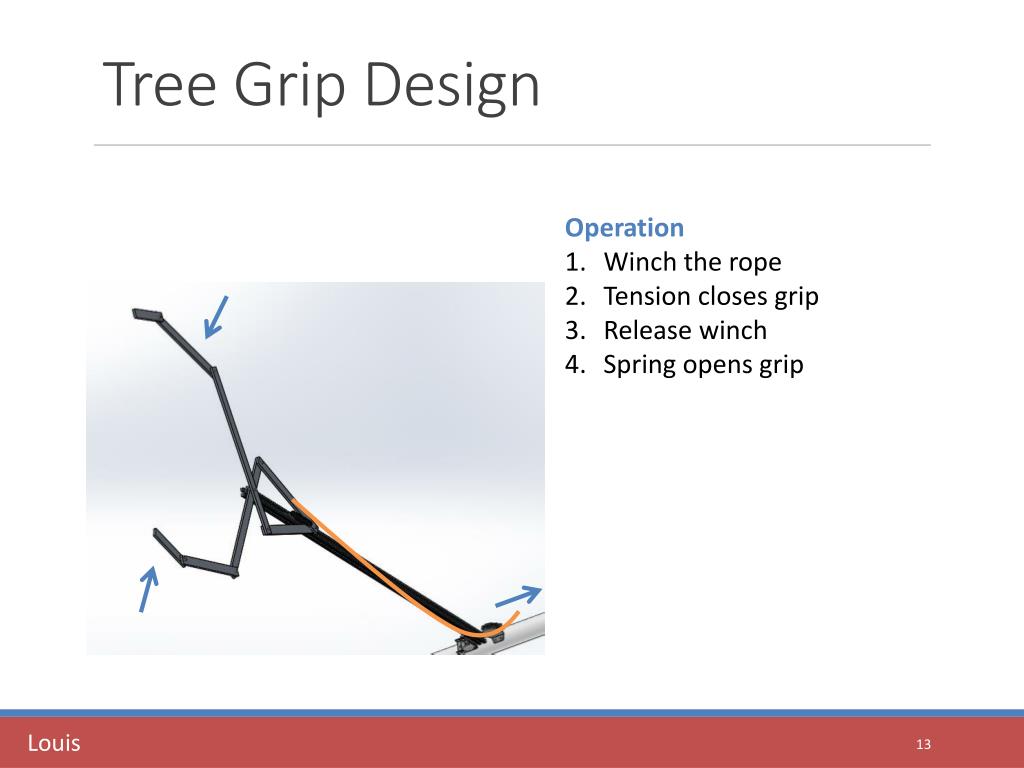 Tree Grip Design

Operation
1. Winch the rope
2. Tension closes grip
3. Release winch
4. Spring opens grip

Louis

13